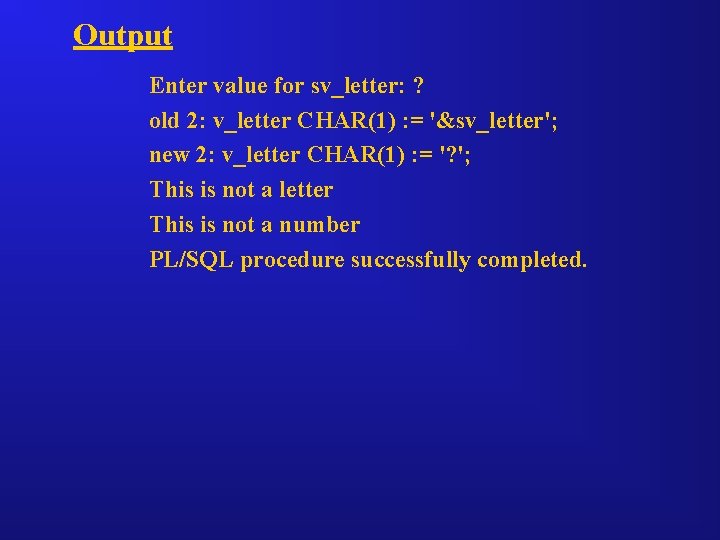 Output

Enter value for sv_letter: ?
old 2: v_letter CHAR(1) := '&sv_letter';
new 2: v_letter CHAR(1) := '?';
This is not a letter
This is not a number
PL/SQL procedure successfully completed.